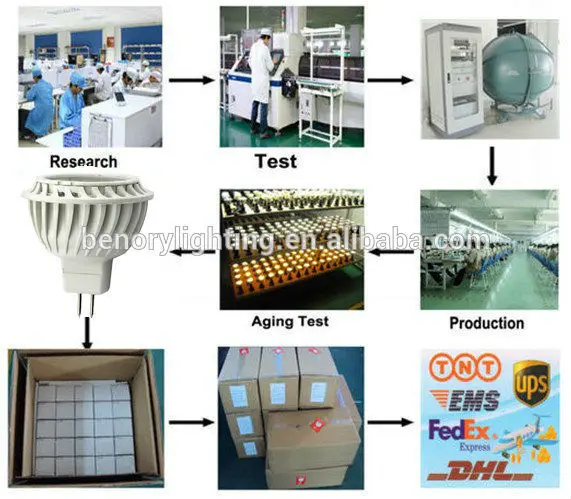 Research

Test

benorylighting.en.alibaba.com

Aging Test

Production

TNT

UPS

EMS

FedEx Express

DHL